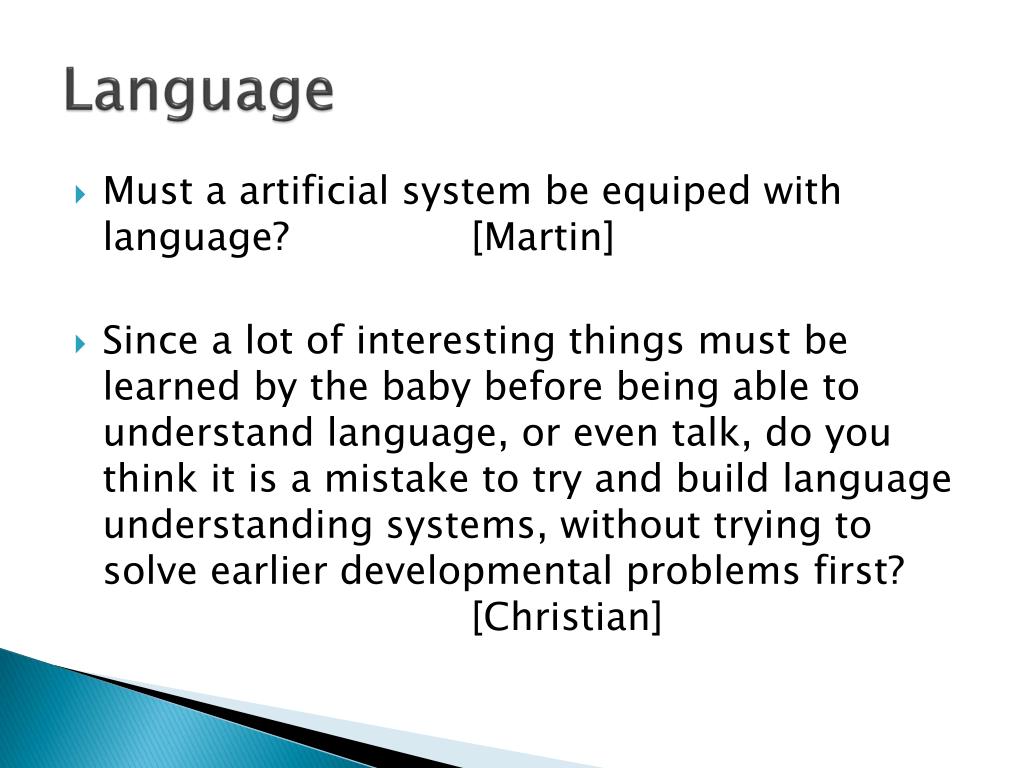 Language

Must a artificial system be equiped with language? [Martin]

Since a lot of interesting things must be learned by the baby before being able to understand language, or even talk, do you think it is a mistake to try and build language understanding systems, without trying to solve earlier developmental problems first? [Christian]